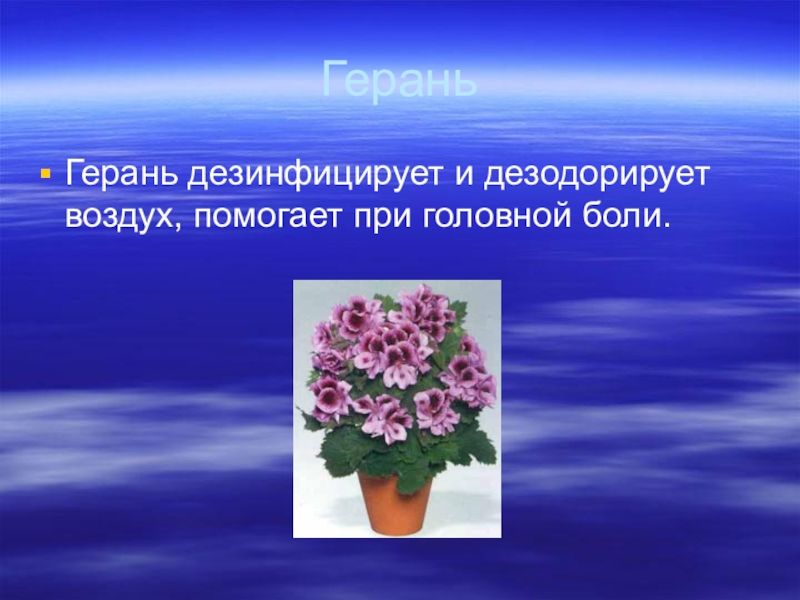 Герань

Герань дезинфицирует и дезодорирует воздух, помогает при головной боли.